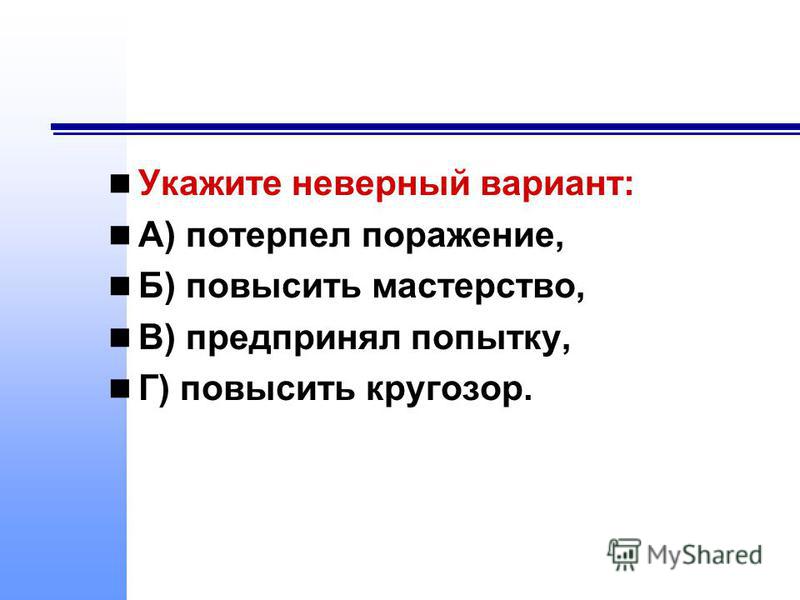 Укажите неверный вариант:
А) потерпел поражение,
Б) повысить мастерство,
В) предпринял попытку,
Г) повысить кругозор.

MyShared